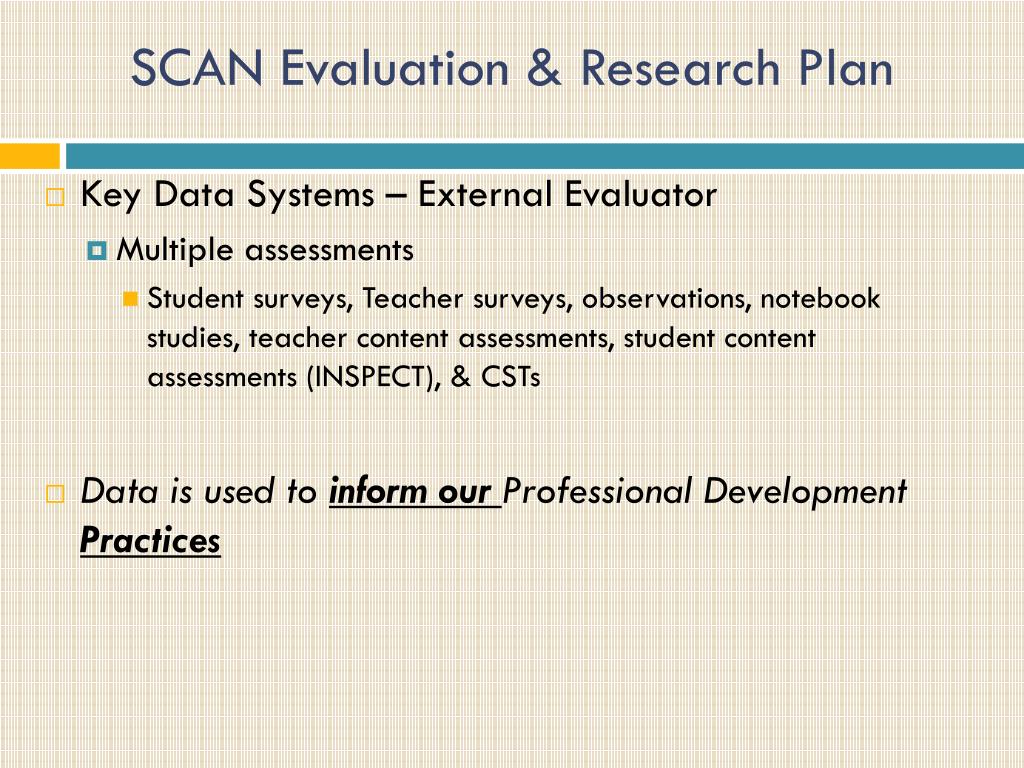 SCAN Evaluation & Research Plan

Key Data Systems – External Evaluator

Multiple assessments

Student surveys, Teacher surveys, observations, notebook studies, teacher content assessments, student content assessments (INSPECT), & CSTs

Data is used to inform our Professional Development Practices